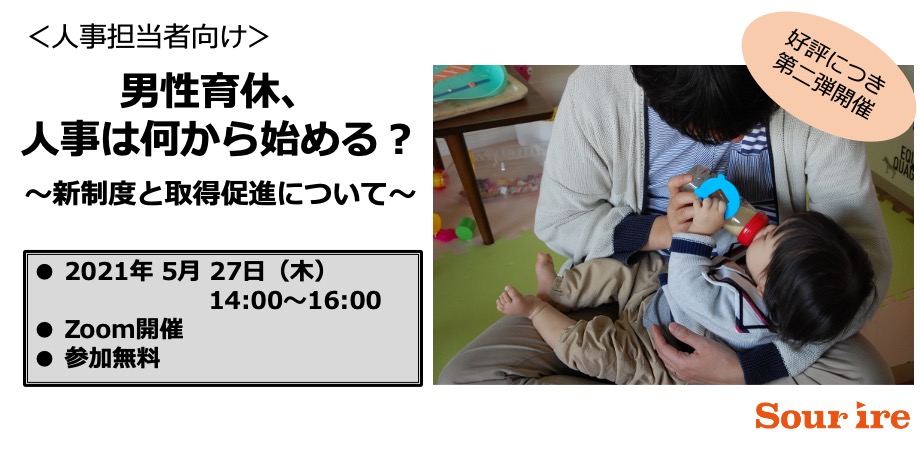 ＜人事担当者向け＞

男性育休、
人事は何から始める？

～新制度と取得促進について～

好評につき
第二弾開催

● 2021年 5月 27日（木）
14:00～16:00
● Zoom開催
● 参加無料

Sourire